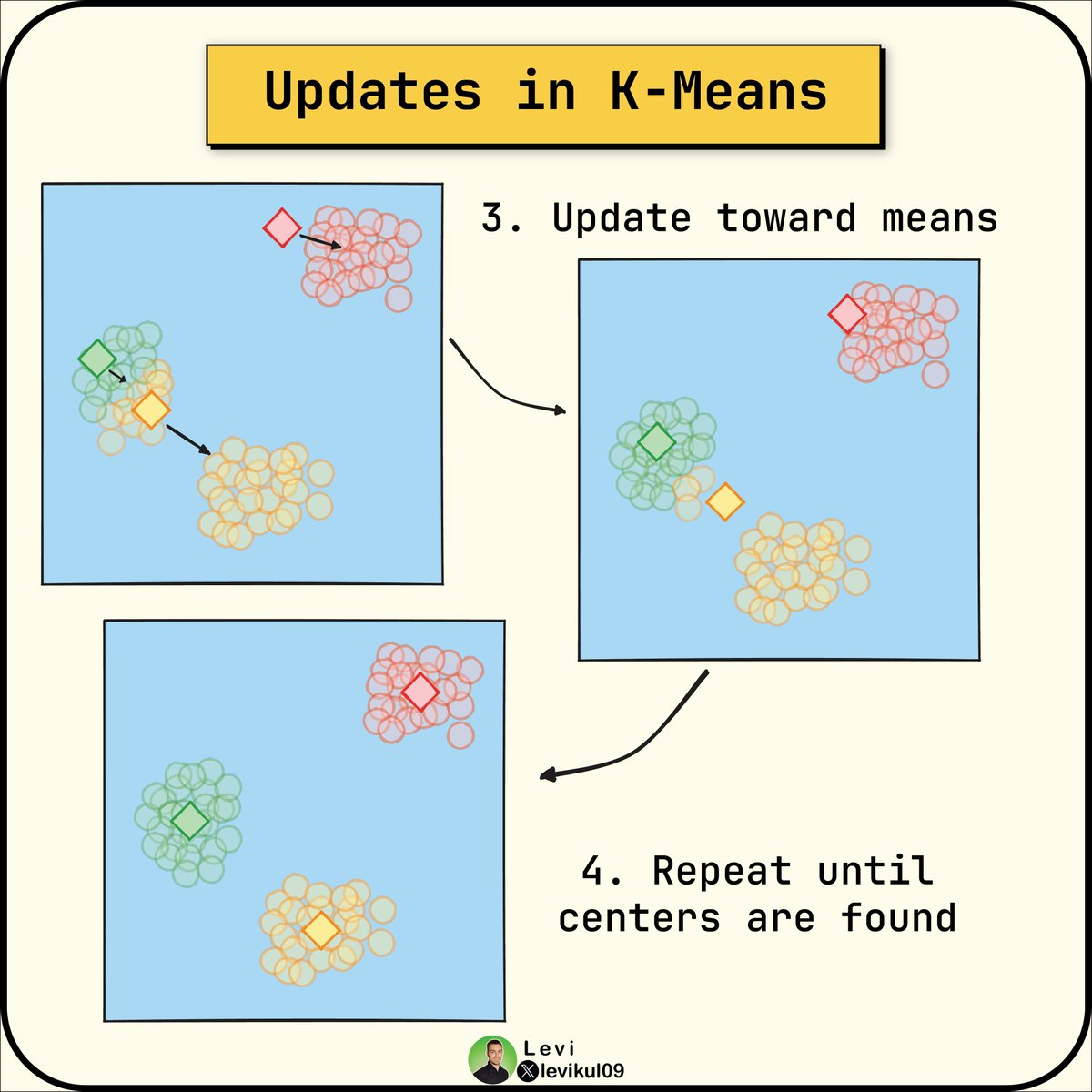 Updates in K-Means

3. Update toward means

4. Repeat until centers are found

Levi
levikul09